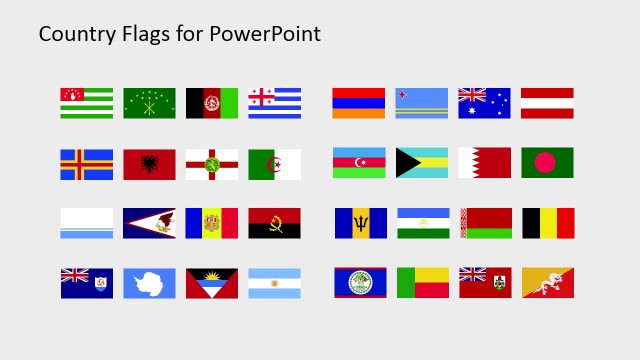 Country Flags for PowerPoint